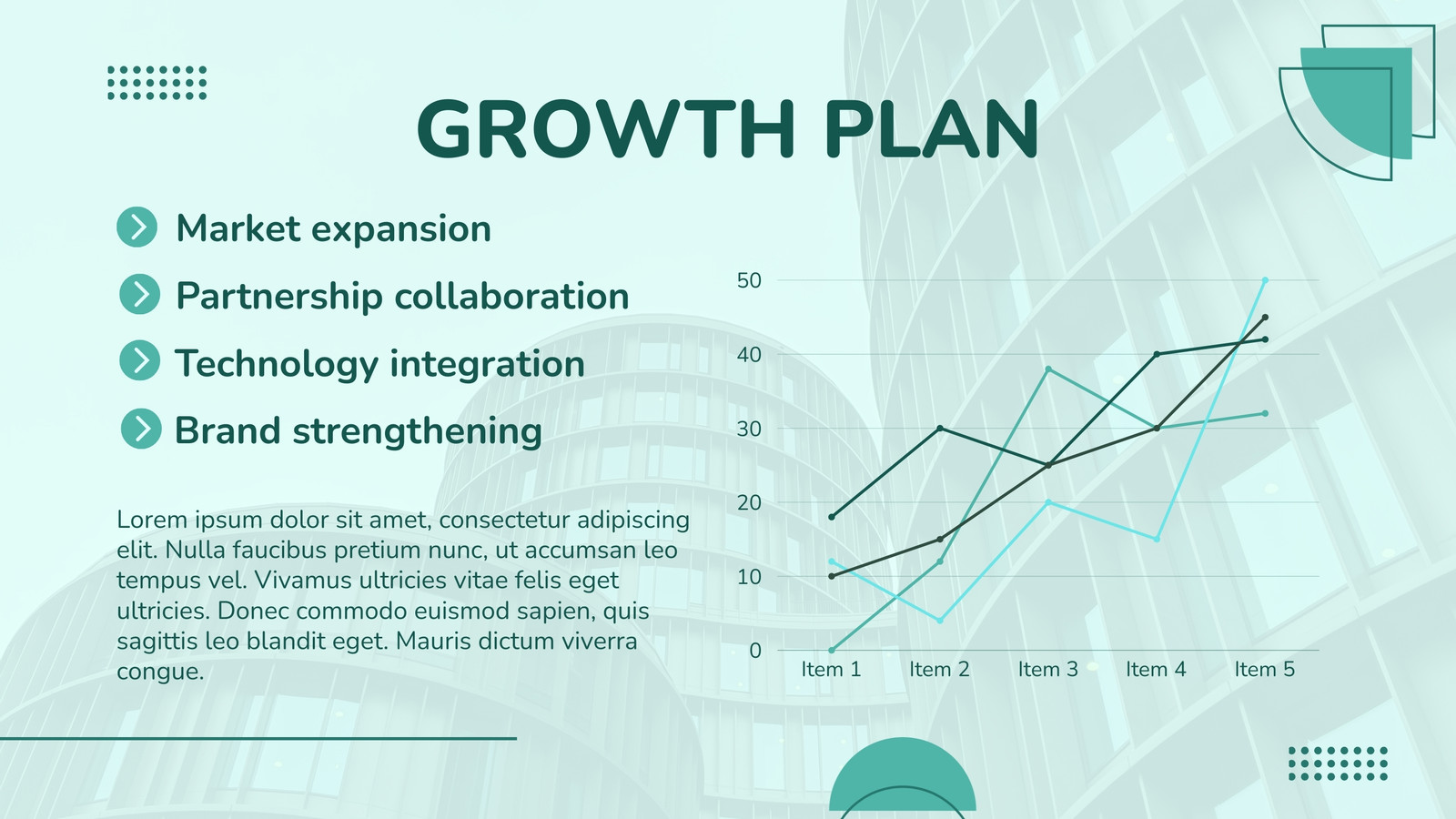 GROWTH PLAN

Market expansion

Partnership collaboration

Technology integration

Brand strengthening

Lorem ipsum dolor sit amet, consectetur adipiscing elit. Nulla faucibus pretium nunc, ut accumsan leo tempus vel. Vivamus ultricies vitae felis eget ultricies. Donec commodo euismod sapien, quis sagittis leo blandit eget. Mauris dictum viverra congue.

50
40
30
20
10
0
Item 1 Item 2 Item 3 Item 4 Item 5